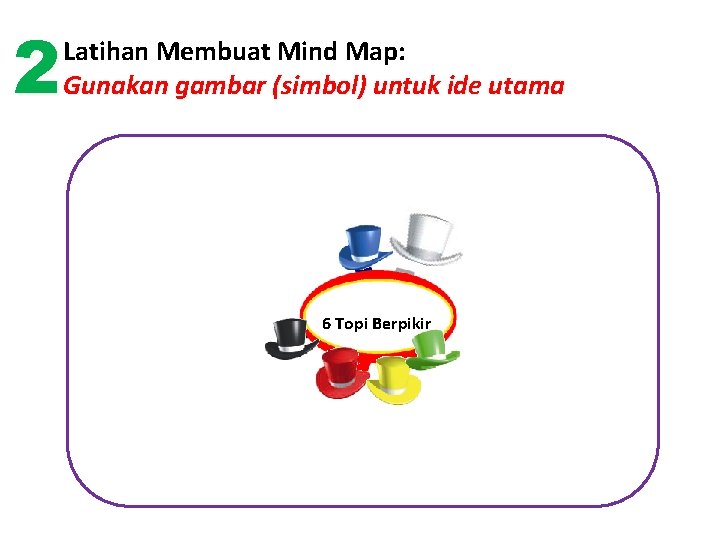 2 Latihan Membuat Mind Map:
Gunakan gambar (simbol) untuk ide utama

6 Topi Berpikir